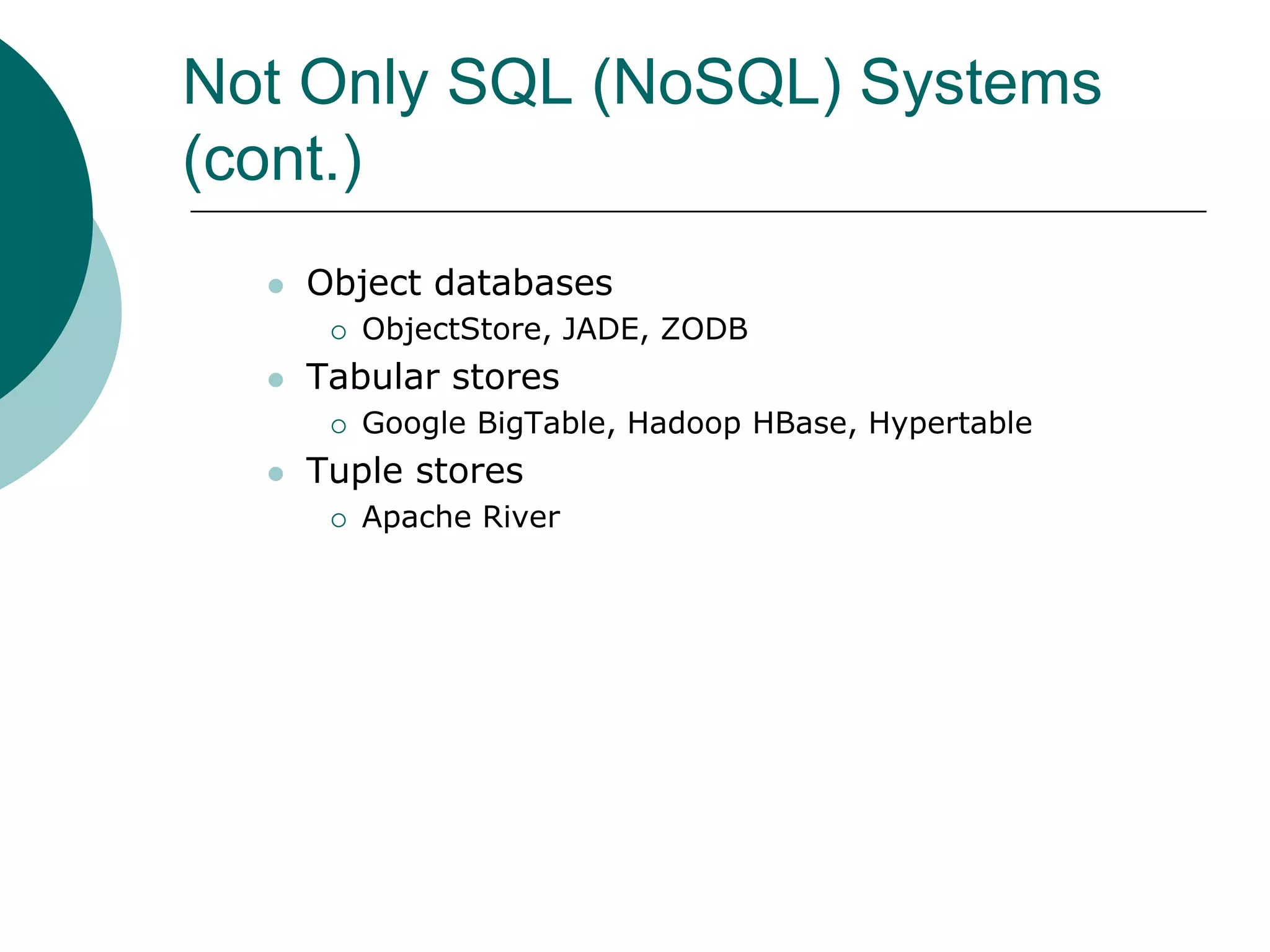 Not Only SQL (NoSQL) Systems (cont.)

- Object databases
  - ObjectStore, JADE, ZODB
- Tabular stores
  - Google BigTable, Hadoop HBase, Hypertable
- Tuple stores
  - Apache River